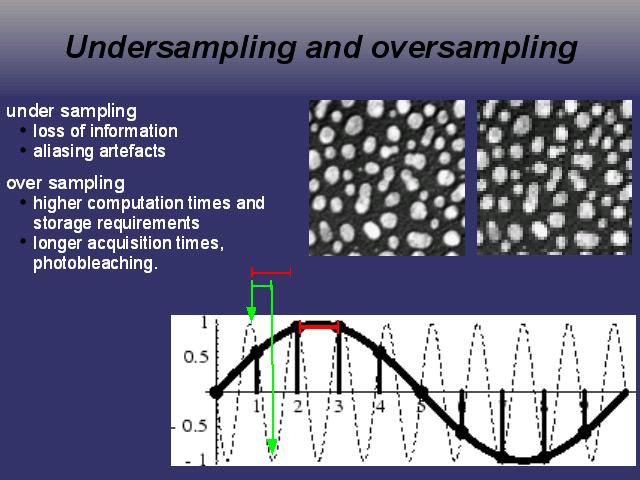 Undersampling and oversampling

under sampling
• loss of information
• aliasing artefacts

over sampling
• higher computation times and storage requirements
• longer acquisition times, photobleaching.

1
0.5
- 0.5
- 1
1
2
3
4
5